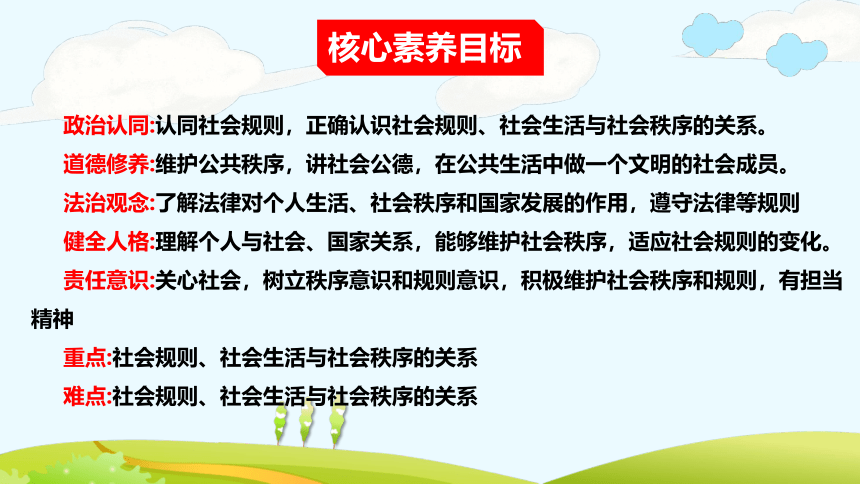 核心素养目标

政治认同:认同社会规则，正确认识社会规则、社会生活与社会秩序的关系。

道德修养:维护公共秩序，讲社会公德，在公共生活中做一个文明的社会成员。

法治观念:了解法律对个人生活、社会秩序和国家发展的作用，遵守法律等规则

健全人格:理解个人与社会、国家关系，能够维护社会秩序，适应社会规则的变化。

责任意识:关心社会，树立秩序意识和规则意识，积极维护社会秩序和规则，有担当精神

重点:社会规则、社会生活与社会秩序的关系

难点:社会规则、社会生活与社会秩序的关系